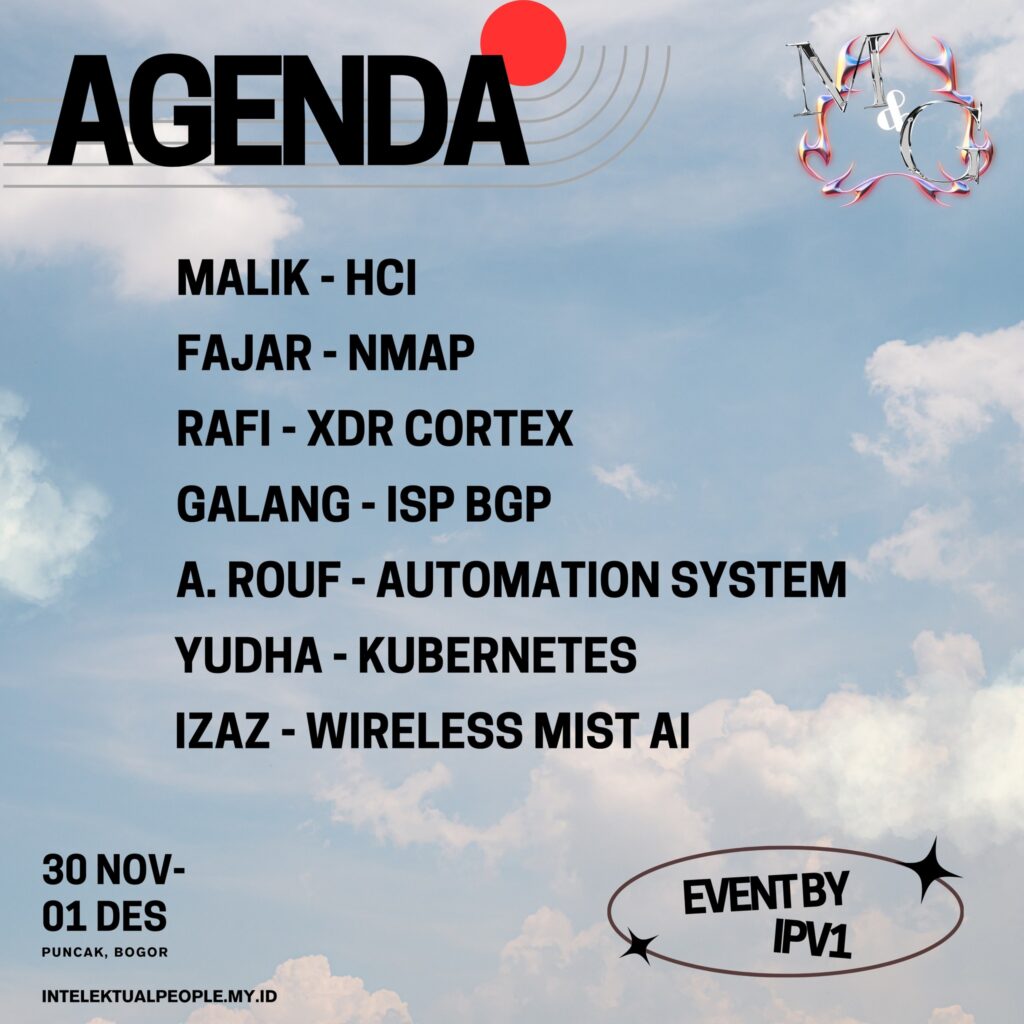 AGENDA

M&G

MALIK - HCI
FAJAR - NMAP
RAFI - XDR CORTEX
GALANG - ISP BGP
A. ROUF - AUTOMATION SYSTEM
YUDHA - KUBERNETES
IZAZ - WIRELESS MIST AI

30 NOV-
01 DES
PUNCAK, BOGOR

INTELEKTUALPEOPLE.MY.ID

EVENT BY
IPV1